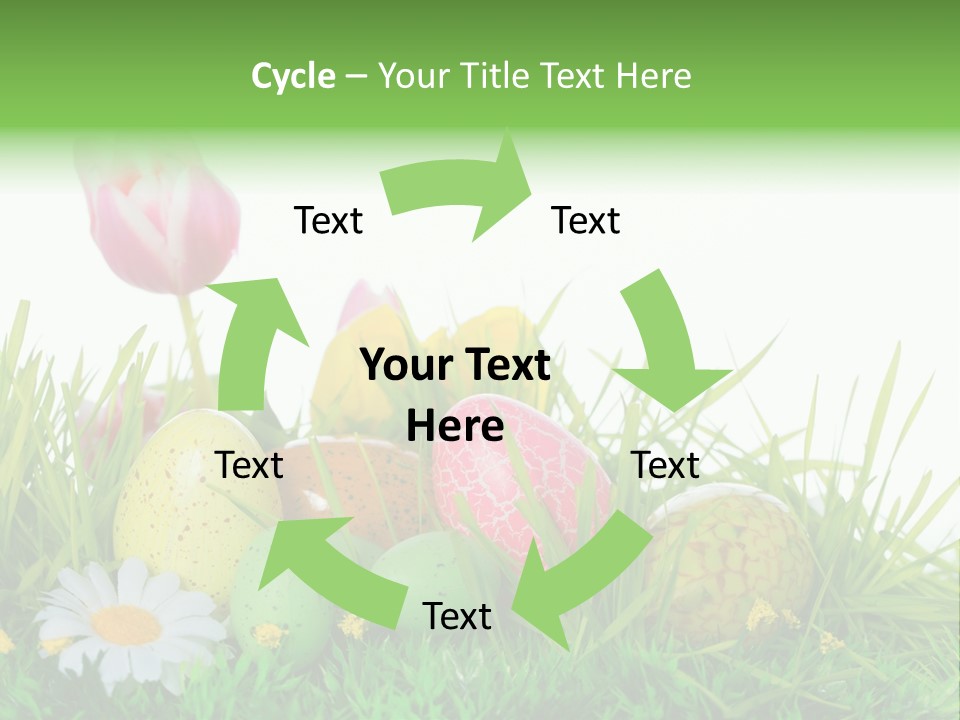 Cycle – Your Title Text Here

Text

Text

Your Text Here

Text

Text

Text